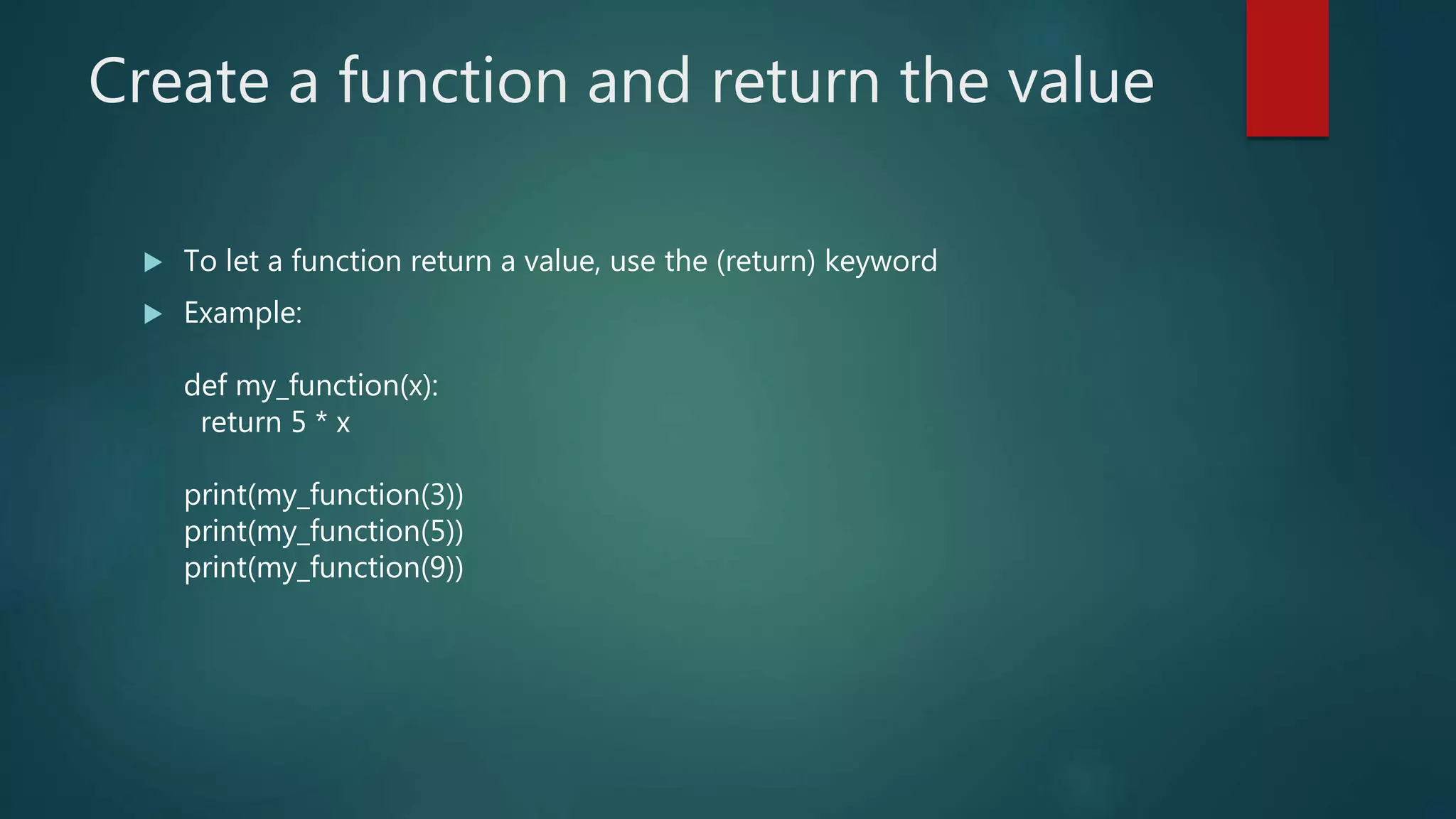 Create a function and return the value

To let a function return a value, use the (return) keyword

Example:

def my_function(x):
  return 5 * x

print(my_function(3))
print(my_function(5))
print(my_function(9))